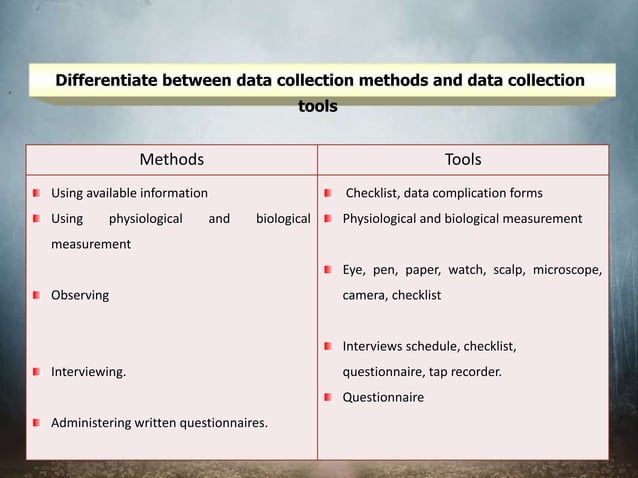 Differentiate between data collection methods and data collection tools

| Methods | Tools |
|---|---|
| Using available information | Checklist, data complication forms |
| Using physiological and biological measurement | Physiological and biological measurement |
| Observing | Eye, pen, paper, watch, scalp, microscope, camera, checklist |
| Interviewing. | Interviews schedule, checklist, questionnaire, tap recorder. |
| Administering written questionnaires. | Questionnaire |